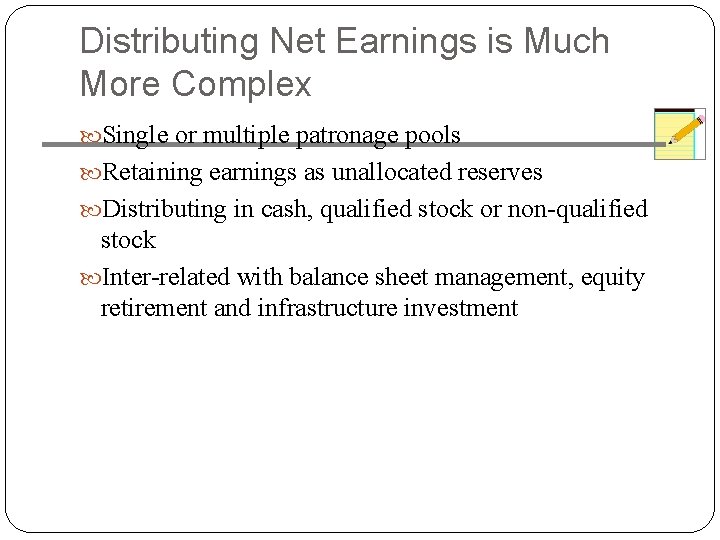 Distributing Net Earnings is Much More Complex

Single or multiple patronage pools

Retaining earnings as unallocated reserves

Distributing in cash, qualified stock or non-qualified stock

Inter-related with balance sheet management, equity retirement and infrastructure investment